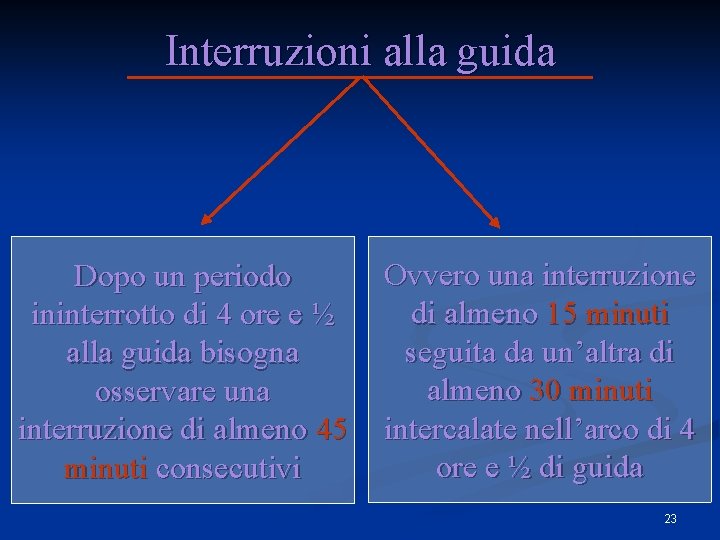 Interruzioni alla guida

Dopo un periodo ininterrotto di 4 ore e ½ alla guida bisogna osservare una interruzione di almeno 45 minuti consecutivi

Ovvero una interruzione di almeno 15 minuti seguita da un’altra di almeno 30 minuti intercalate nell’arco di 4 ore e ½ di guida

23